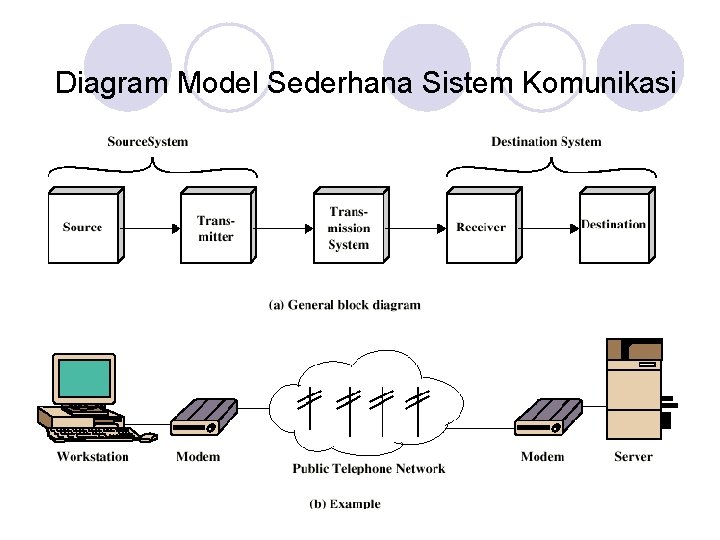 Diagram Model Sederhana Sistem Komunikasi

SourceSystem

Destination System

Source

Transmitter

Transmission System

Receiver

Destination

(a) General block diagram

Workstation

Modem

Public Telephone Network

Modem

Server

(b) Example